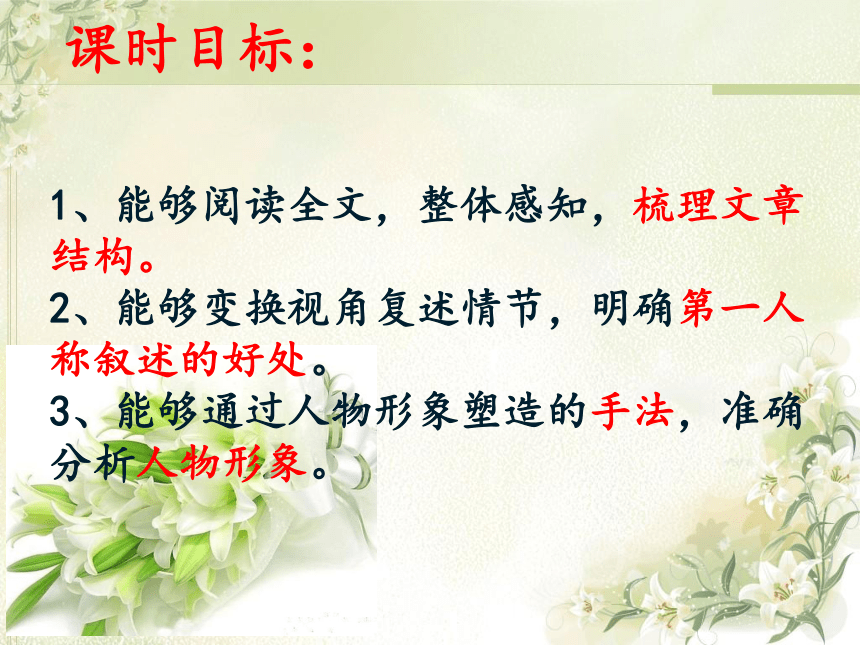 课时目标：

1、能够阅读全文，整体感知，梳理文章结构。
2、能够变换视角复述情节，明确第一人称叙述的好处。
3、能够通过人物形象塑造的手法，准确分析人物形象。